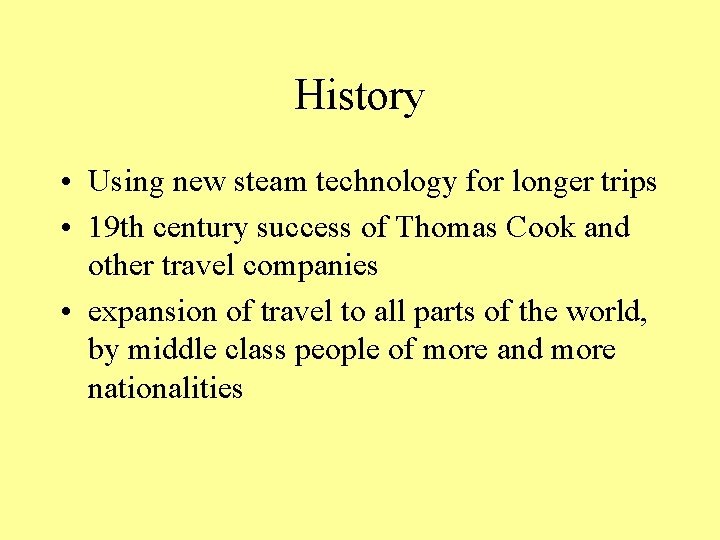 History

• Using new steam technology for longer trips
• 19th century success of Thomas Cook and other travel companies
• expansion of travel to all parts of the world, by middle class people of more and more nationalities